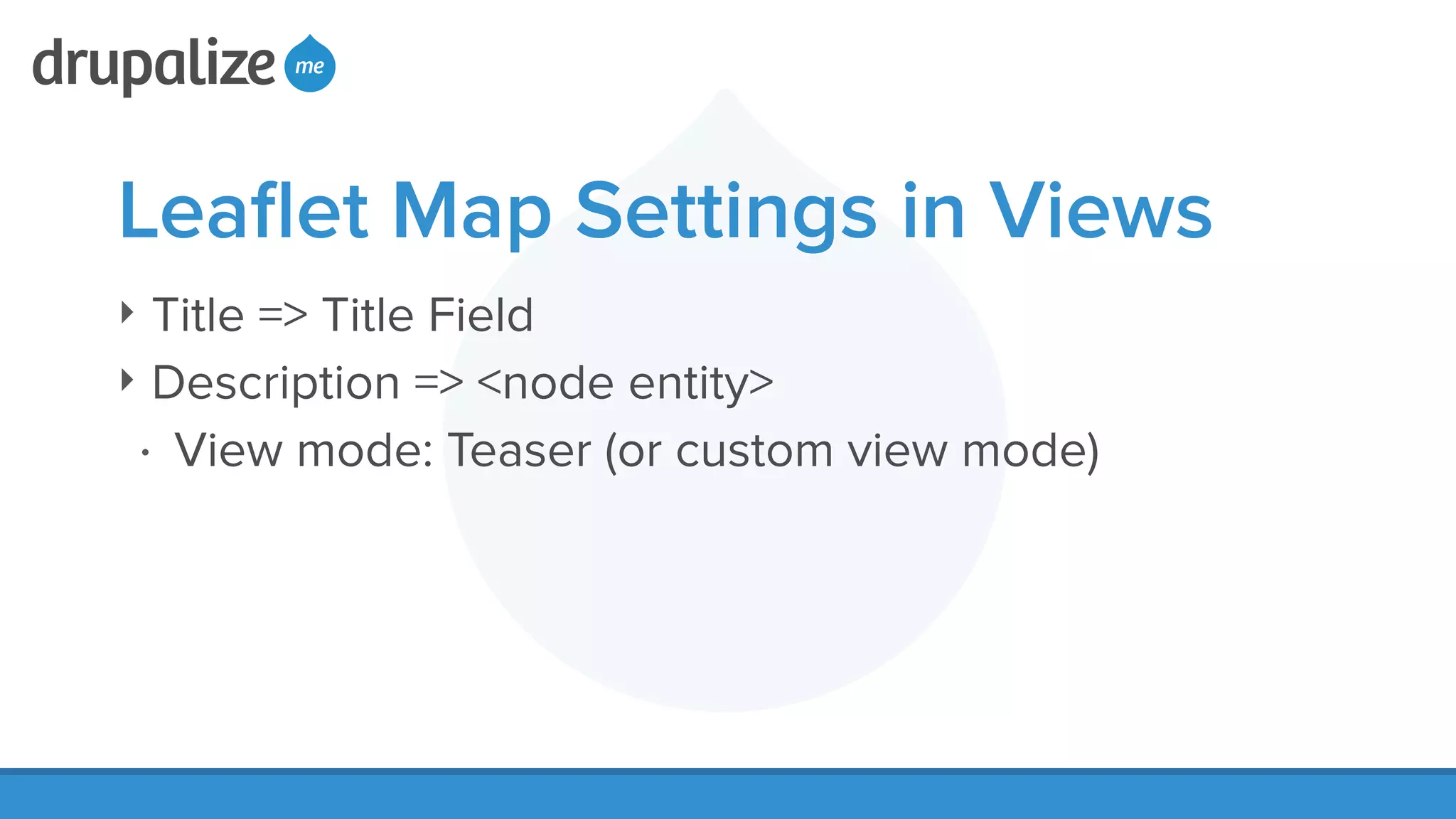 drupalize me

Leaflet Map Settings in Views

‣ Title => Title Field

‣ Description => <node entity>

• View mode: Teaser (or custom view mode)